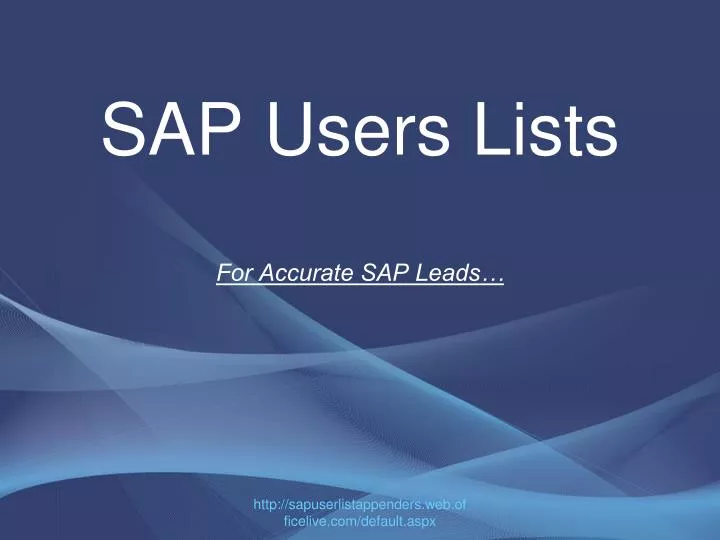 SAP Users Lists

For Accurate SAP Leads…

http://sapuserlistappenders.web.officelive.com/default.aspx